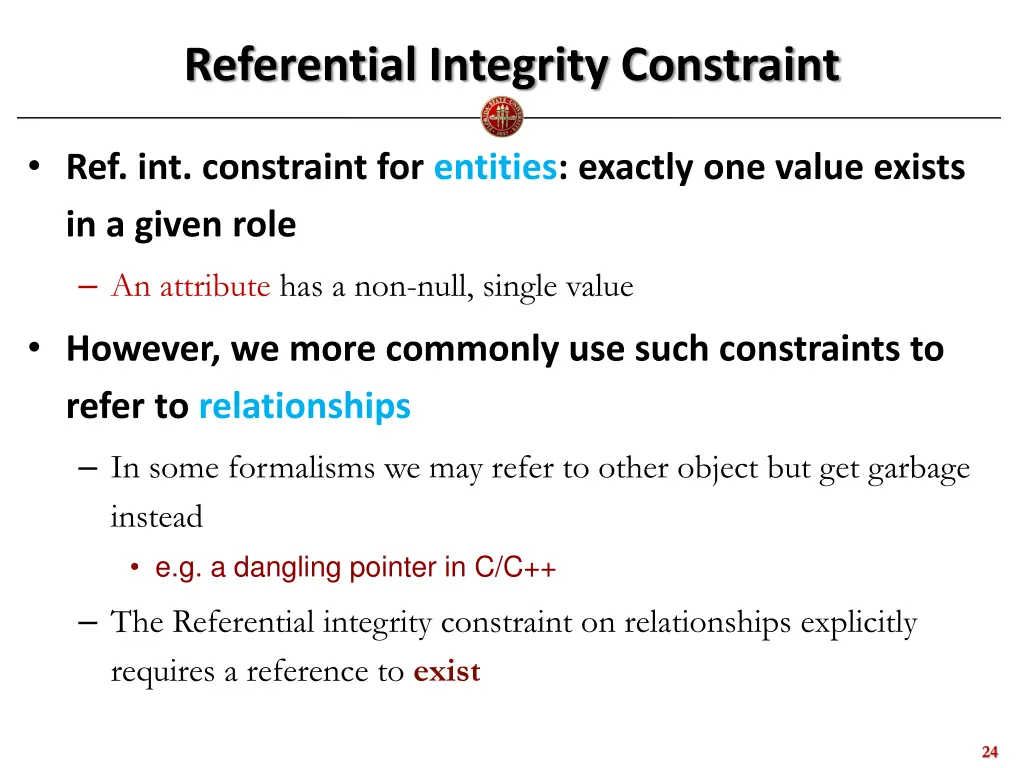 Referential Integrity Constraint

• Ref. int. constraint for entities: exactly one value exists in a given role

– An attribute has a non-null, single value

• However, we more commonly use such constraints to refer to relationships

– In some formalisms we may refer to other object but get garbage instead

• e.g. a dangling pointer in C/C++

– The Referential integrity constraint on relationships explicitly requires a reference to exist

24